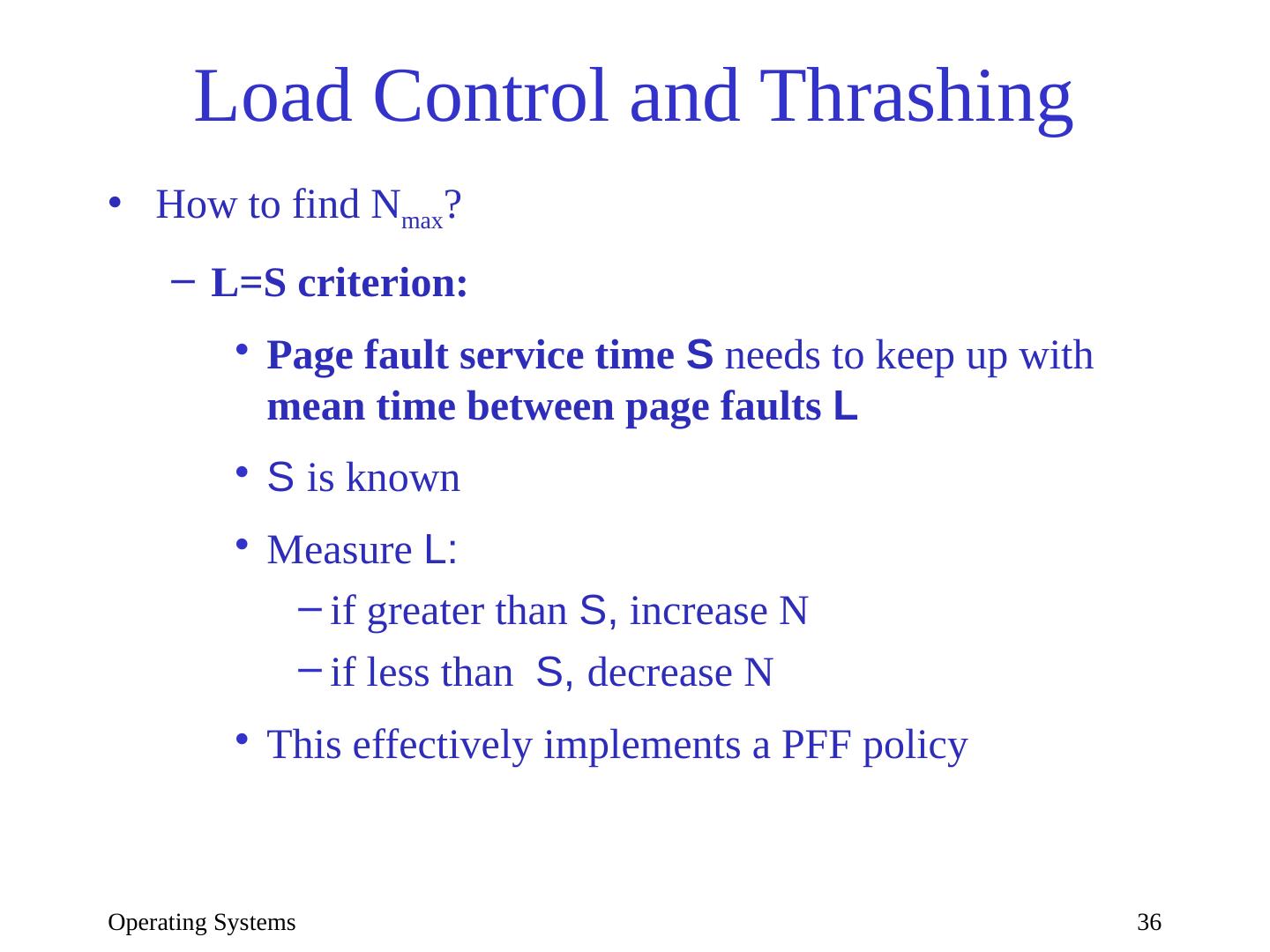 Load Control and Thrashing

• How to find $N_{max}$?

– L=S criterion:

• Page fault service time S needs to keep up with mean time between page faults L

• S is known

• Measure L:

– if greater than S, increase N

– if less than S, decrease N

• This effectively implements a PFF policy

Operating Systems

36